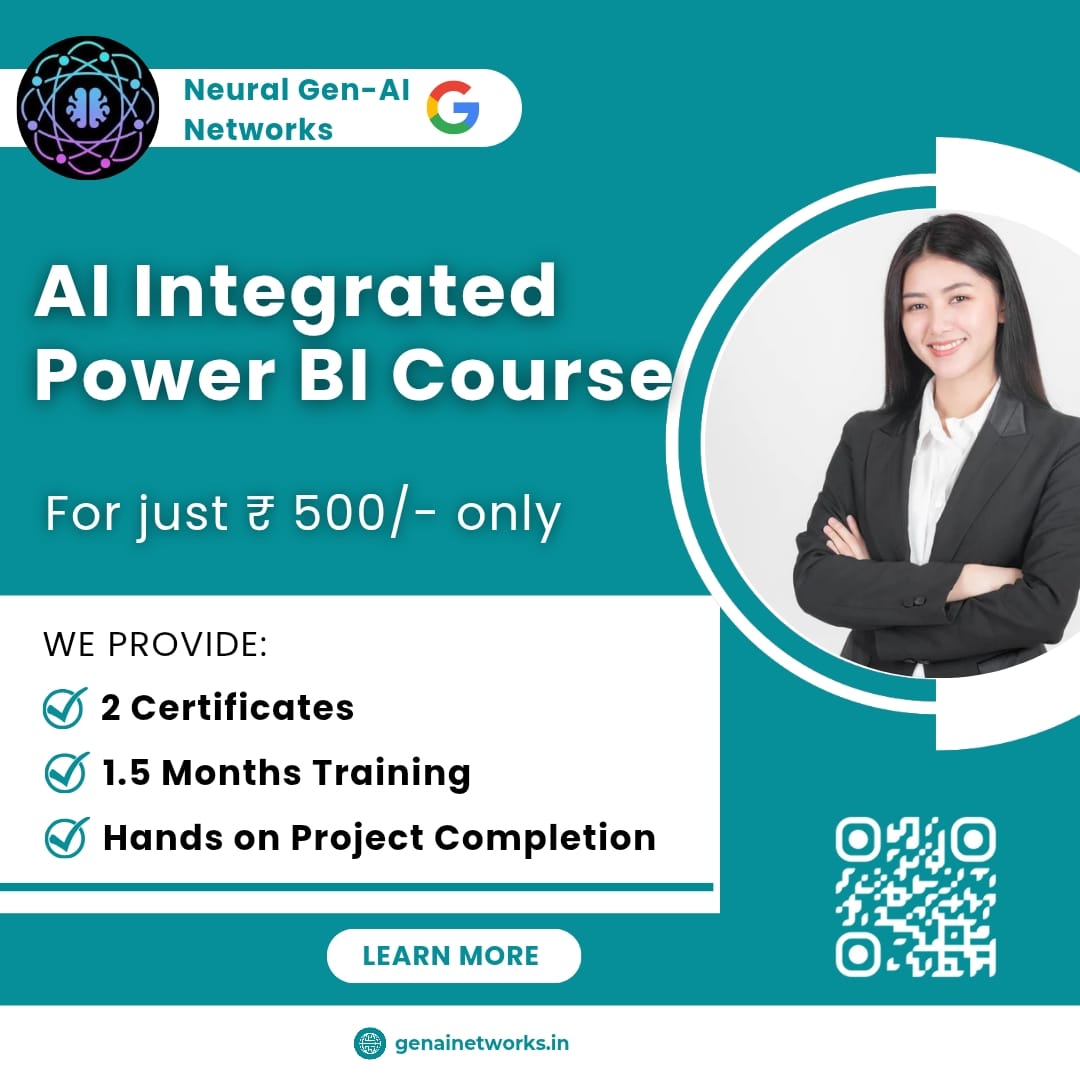 Neural Gen-AI Networks

AI Integrated Power BI Course

For just ₹ 500/- only

WE PROVIDE:

2 Certificates

1.5 Months Training

Hands on Project Completion

LEARN MORE

genainetworks.in